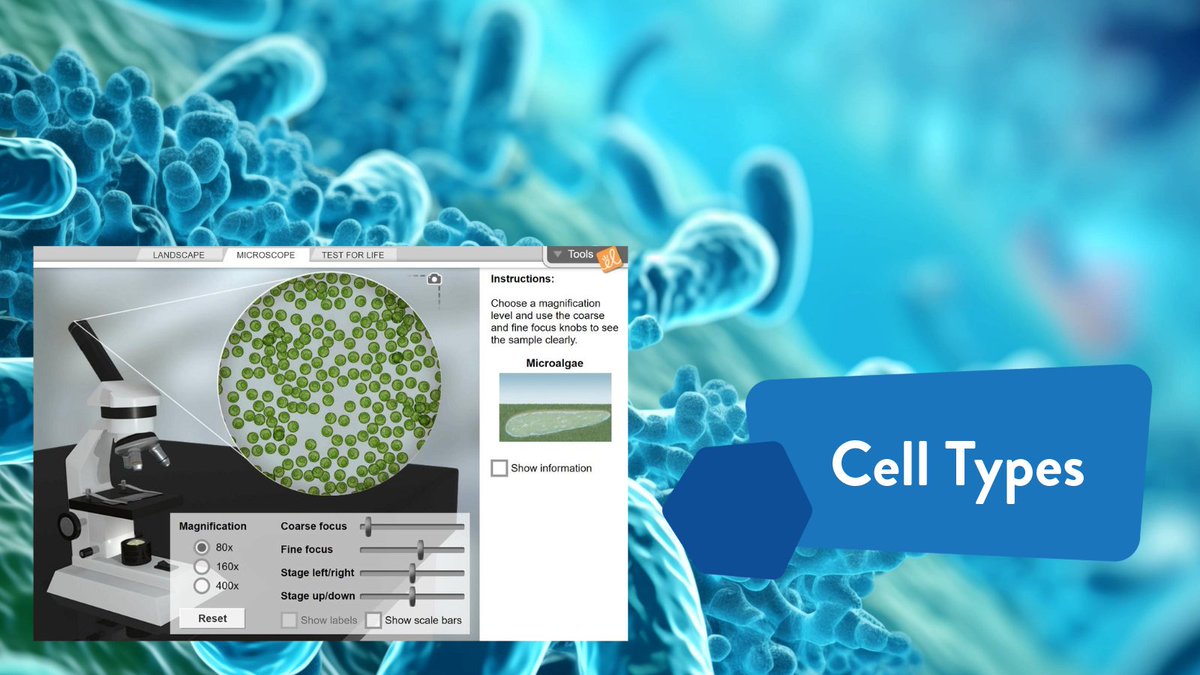 LANDSCAPE
MICROSCOPE
TEST FOR LIFE
Tools

Instructions:

Choose a magnification level and use the coarse and fine focus knobs to see the sample clearly.

Microalgae

Show information

Magnification
80x
160x
400x
Reset

Coarse focus
Fine focus
Stage left/right
Stage up/down
Show labels
Show scale bars

Cell Types